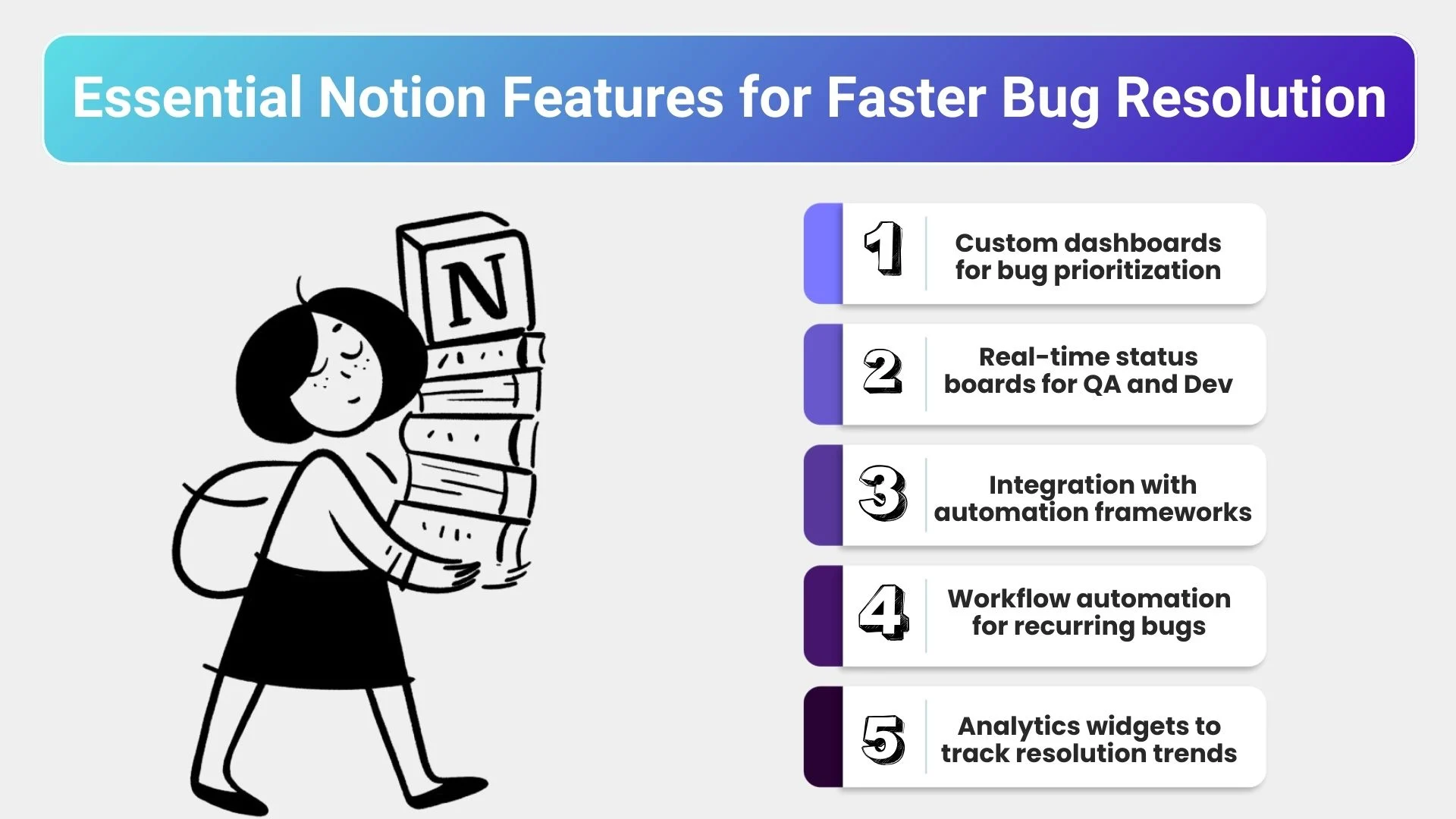 Essential Notion Features for Faster Bug Resolution

N

1 Custom dashboards for bug prioritization

2 Real-time status boards for QA and Dev

3 Integration with automation frameworks

4 Workflow automation for recurring bugs

5 Analytics widgets to track resolution trends